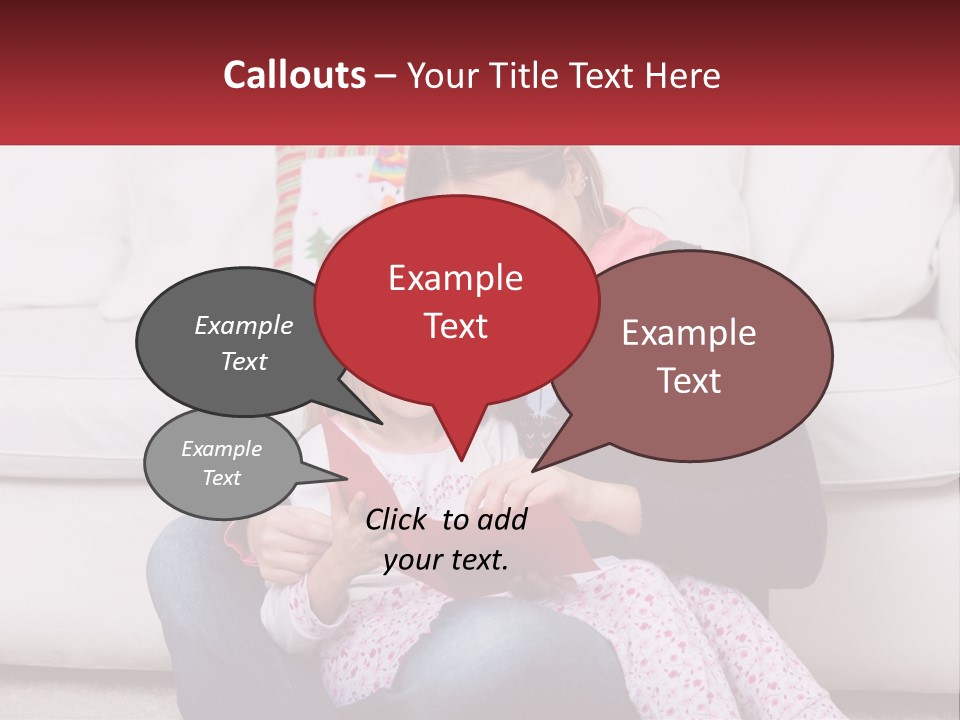 Callouts – Your Title Text Here

Example Text

Example Text

Example Text

Example Text

Click to add your text.